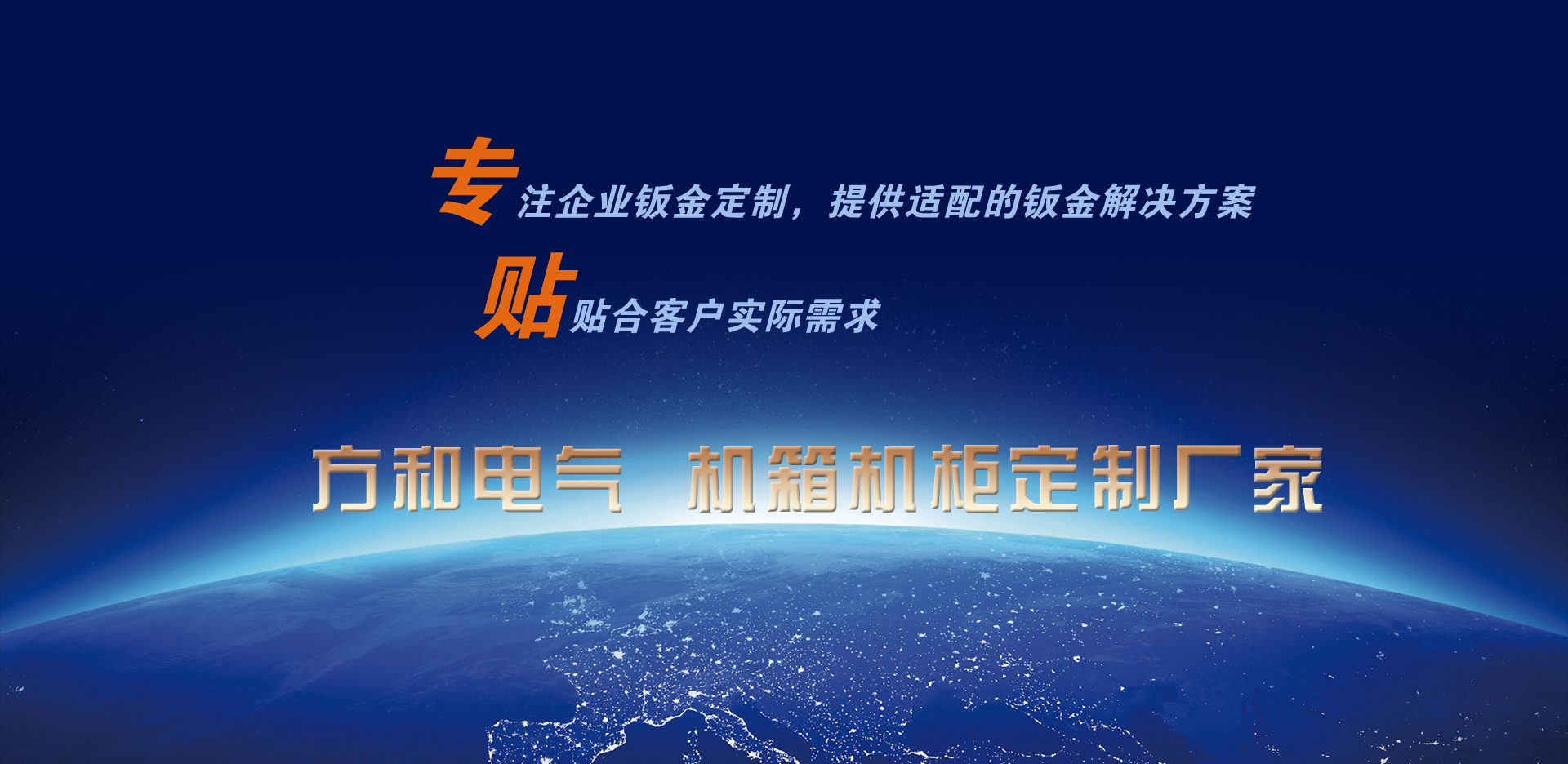 专注企业钣金定制，提供适配的钣金解决方案

贴贴合客户实际需求

方和电气 机箱机柜定制厂家